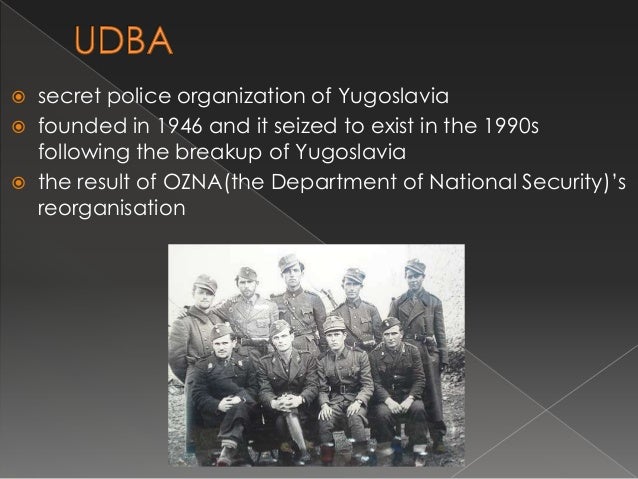 UDBA

secret police organization of Yugoslavia

founded in 1946 and it seized to exist in the 1990s following the breakup of Yugoslavia

the result of OZNA(the Department of National Security)'s reorganisation